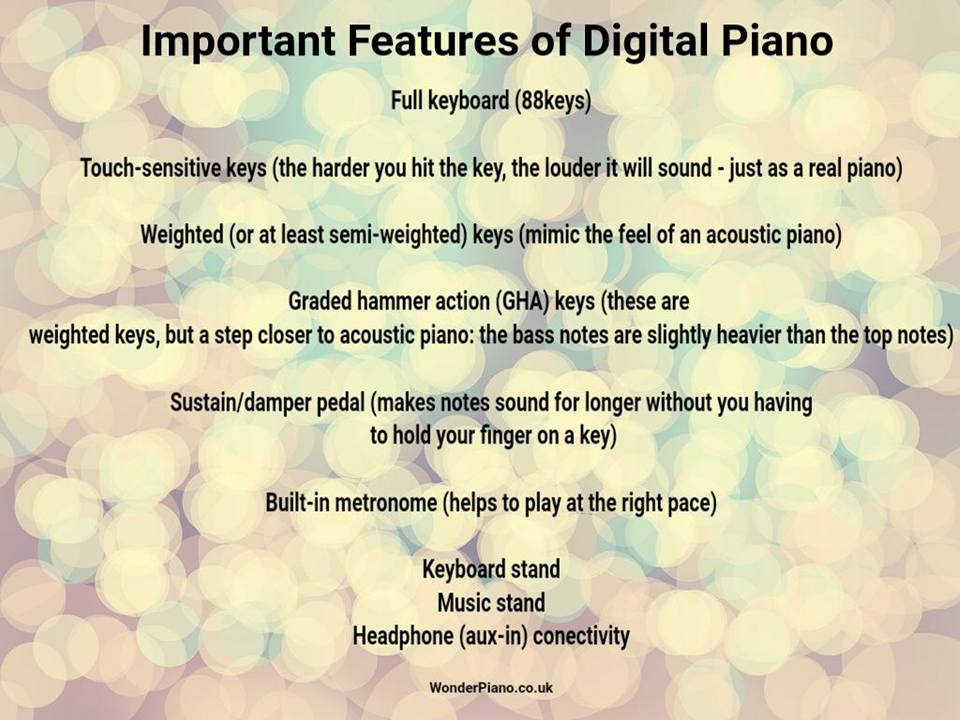 Important Features of Digital Piano

Full keyboard (88keys)

Touch-sensitive keys (the harder you hit the key, the louder it will sound - just as a real piano)

Weighted (or at least semi-weighted) keys (mimic the feel of an acoustic piano)

Graded hammer action (GHA) keys (these are weighted keys, but a step closer to acoustic piano: the bass notes are slightly heavier than the top notes)

Sustain/damper pedal (makes notes sound for longer without you having to hold your finger on a key)

Built-in metronome (helps to play at the right pace)

Keyboard stand
Music stand
Headphone (aux-in) conectivity

WonderPiano.co.uk